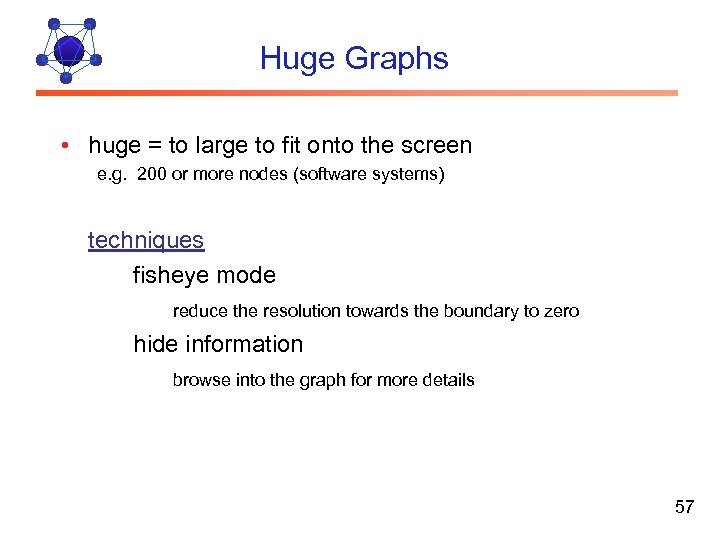 Huge Graphs

• huge = to large to fit onto the screen
e.g. 200 or more nodes (software systems)

techniques
fisheye mode
reduce the resolution towards the boundary to zero
hide information
browse into the graph for more details

57